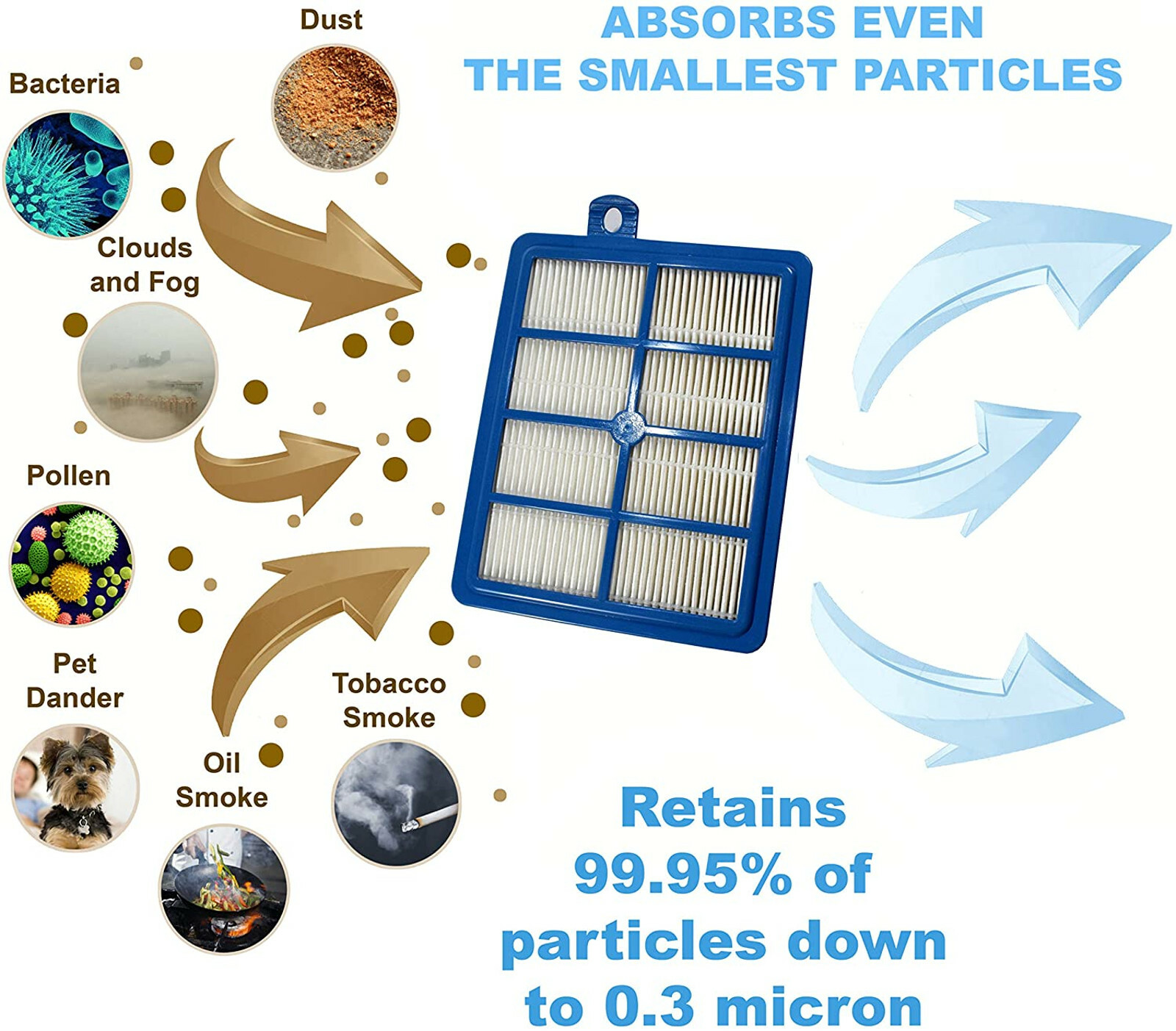 ABSORBS EVEN THE SMALLEST PARTICLES

Dust

Bacteria

Clouds and Fog

Pollen

Pet Dander

Oil Smoke

Tobacco Smoke

Retains 99.95% of particles down to 0.3 micron